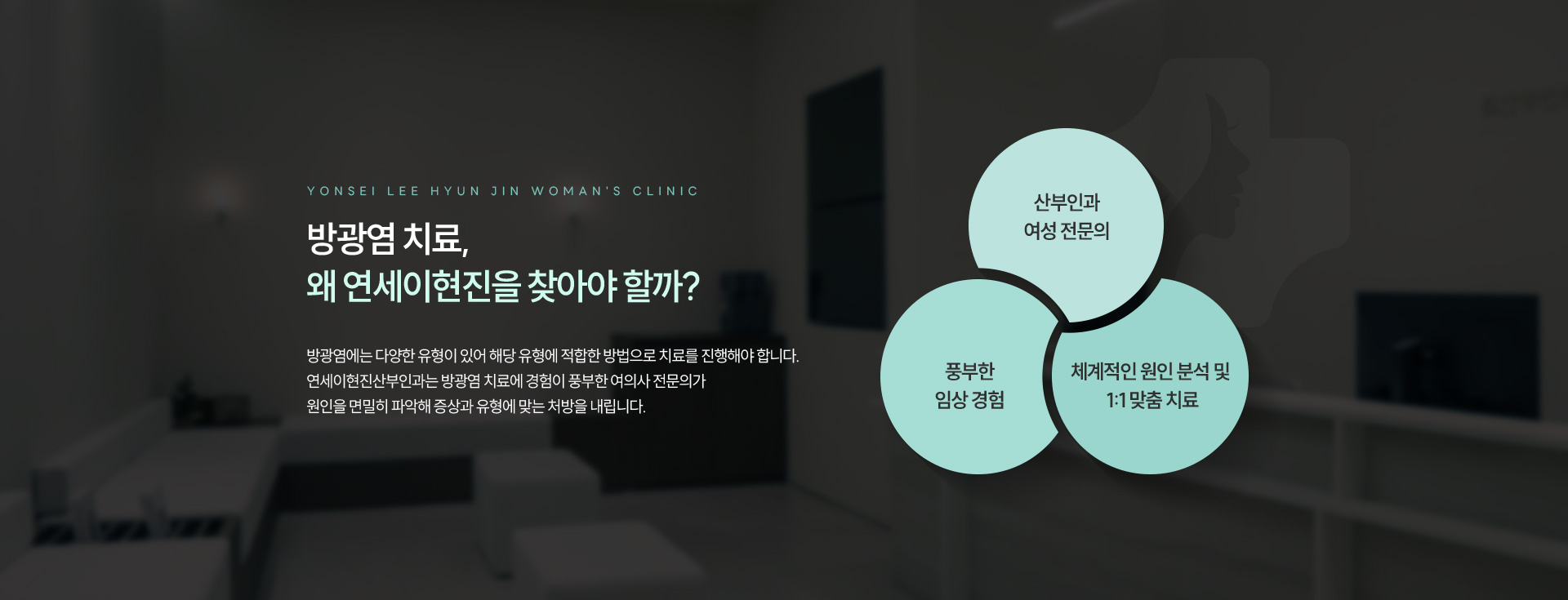 YONSEI LEE HYUN JIN WOMAN'S CLINIC

방광염 치료,
왜 연세이현진을 찾아야 할까?

방광염에는 다양한 유형이 있어 해당 유형에 적합한 방법으로 치료를 진행해야 합니다.
연세이현진산부인과는 방광염 치료에 경험이 풍부한 여의사 전문의가
원인을 면밀히 파악해 증상과 유형에 맞는 처방을 내립니다.

산부인과
여성 전문의

풍부한
임상 경험

체계적인 원인 분석 및
1:1 맞춤 치료